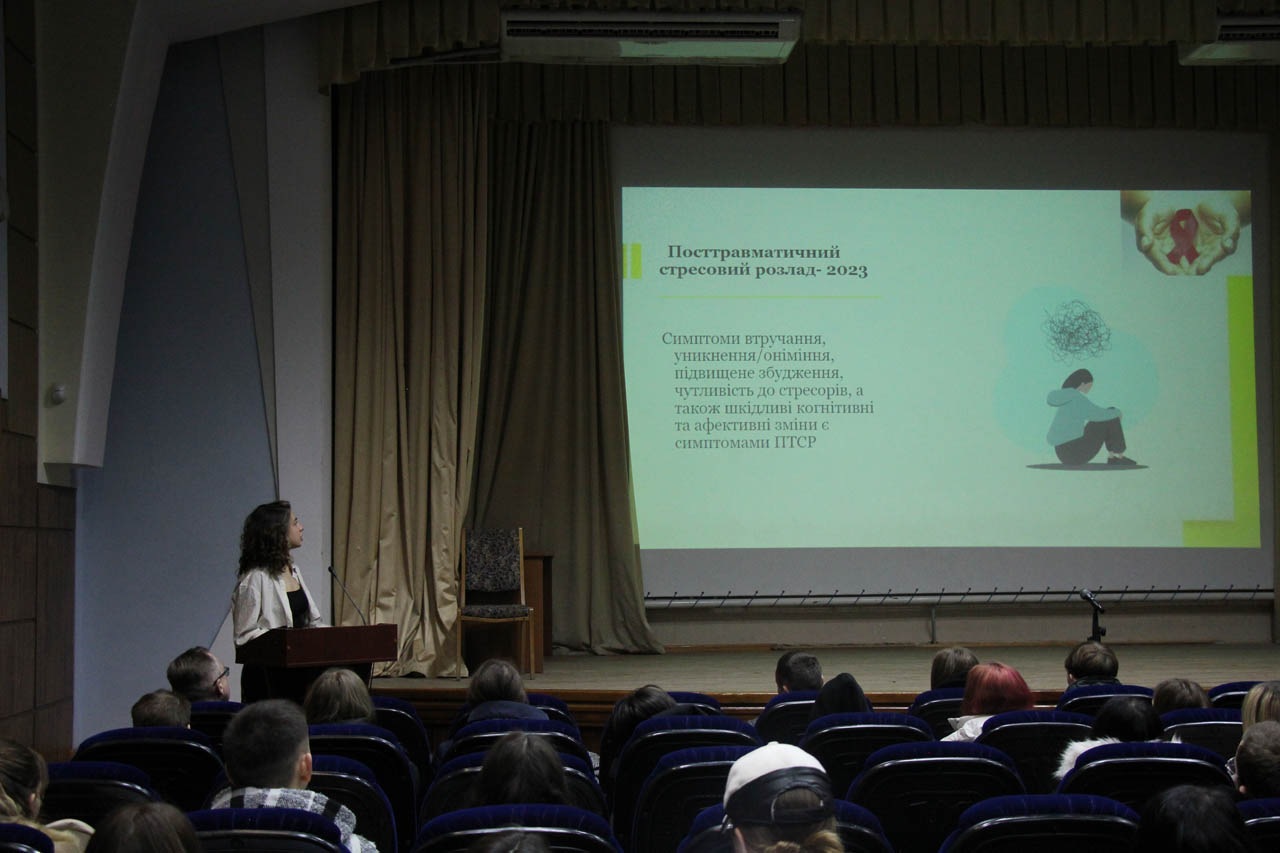 Посттравматичний стресовий розлад- 2023

Симптоми втручання, уникнення/оніміння, підвищене збудження, чутливість до стресорів, а також шкідливі когнітивні та афективні зміни є симптомами ПТСР